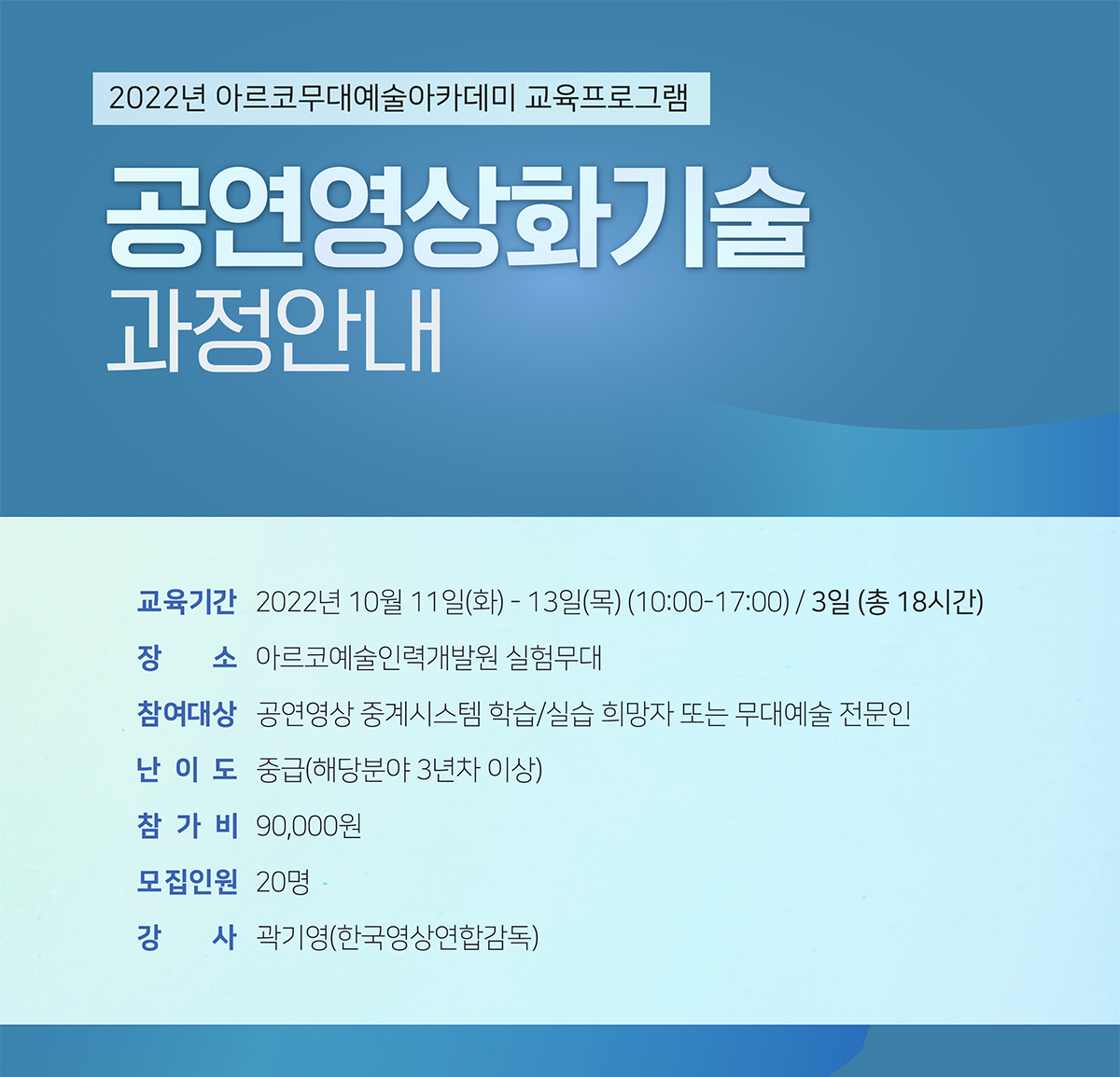 2022년 아르코무대예술아카데미 교육프로그램

공연영상화기술
과정안내

교육기간 2022년 10월 11일(화) - 13일(목) (10:00-17:00) / 3일 (총 18시간)
장 소 아르코예술인력개발원 실험무대
참여대상 공연영상 중계시스템 학습/실습 희망자 또는 무대예술 전문인
난 이 도 중급(해당분야 3년차 이상)
참 가 비 90,000원
모집인원 20명
강 사 곽기영(한국영상연합감독)